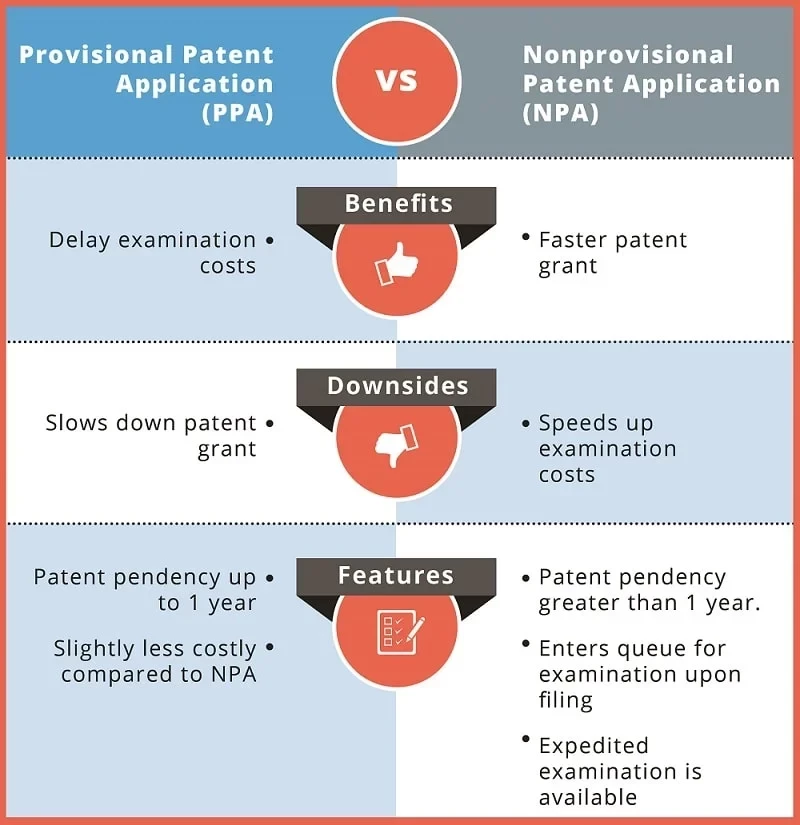 Provisional Patent Application (PPA)

VS

Nonprovisional Patent Application (NPA)

Benefits

Delay examination costs •

• Faster patent grant

Downsides

Slows down patent grant •

• Speeds up examination costs

Features

Patent pendency up to 1 year •

Slightly less costly compared to NPA •

• Patent pendency greater than 1 year.

• Enters queue for examination upon filing

• Expedited examination is available